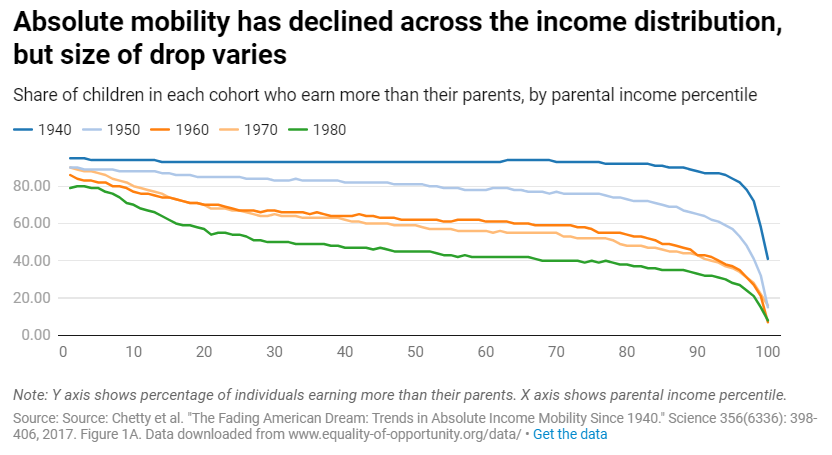 Absolute mobility has declined across the income distribution, but size of drop varies

Share of children in each cohort who earn more than their parents, by parental income percentile

1940 1950 1960 1970 1980

80.00
60.00
40.00
20.00
0.00

0 10 20 30 40 50 60 70 80 90 100

Note: Y axis shows percentage of individuals earning more than their parents. X axis shows parental income percentile.

Source: Source: Chetty et al. "The Fading American Dream: Trends in Absolute Income Mobility Since 1940." Science 356(6336): 398-406, 2017. Figure 1A. Data downloaded from www.equality-of-opportunity.org/data/ • Get the data